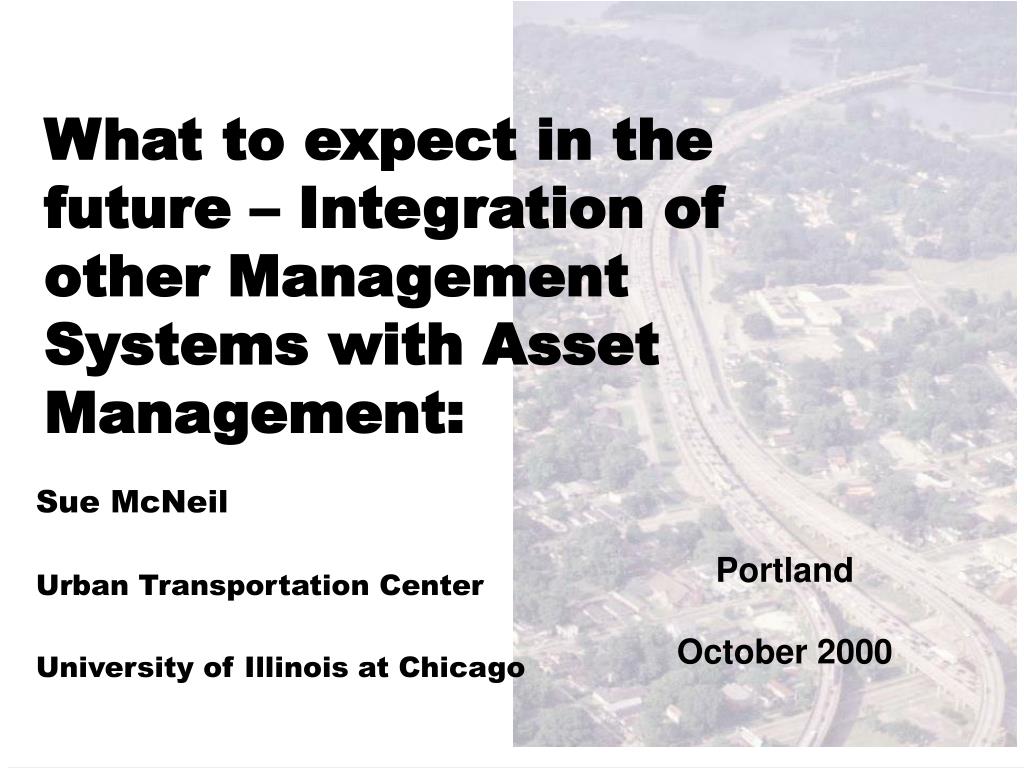 What to expect in the future – Integration of other Management Systems with Asset Management:

Sue McNeil

Urban Transportation Center

University of Illinois at Chicago

Portland

October 2000